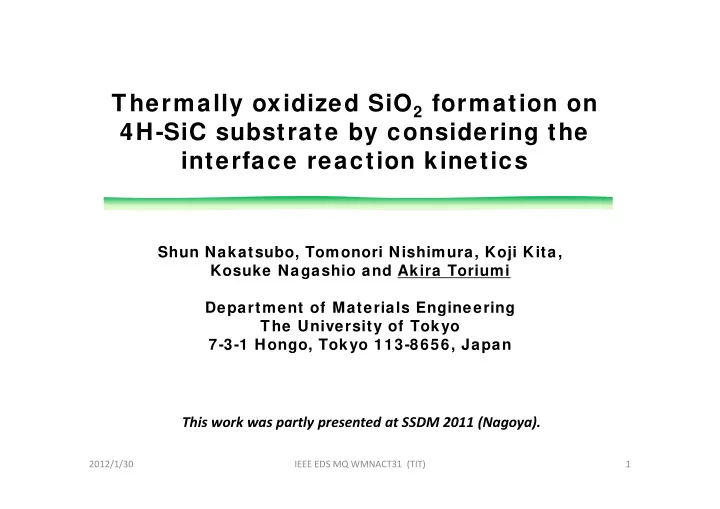 Thermally oxidized $SiO_2$ formation on 4H-SiC substrate by considering the interface reaction kinetics

Shun Nakatsubo, Tomonori Nishimura, Koji Kita, Kosuke Nagashio and Akira Toriumi

Department of Materials Engineering
The University of Tokyo
7-3-1 Hongo, Tokyo 113-8656, Japan

This work was partly presented at SSDM 2011 (Nagoya).

2012/1/30 IEEE EDS MQ WMNACT31 (TIT) 1